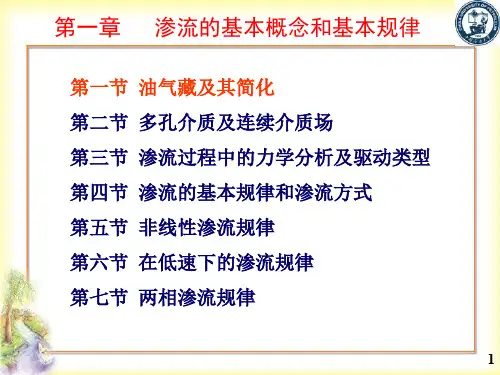 第一章　渗流的基本概念和基本规律

第一节 油气藏及其简化

第二节 多孔介质及连续介质场

第三节 渗流过程中的力学分析及驱动类型

第四节 渗流的基本规律和渗流方式

第五节 非线性渗流规律

第六节 在低速下的渗流规律

第七节 两相渗流规律

1